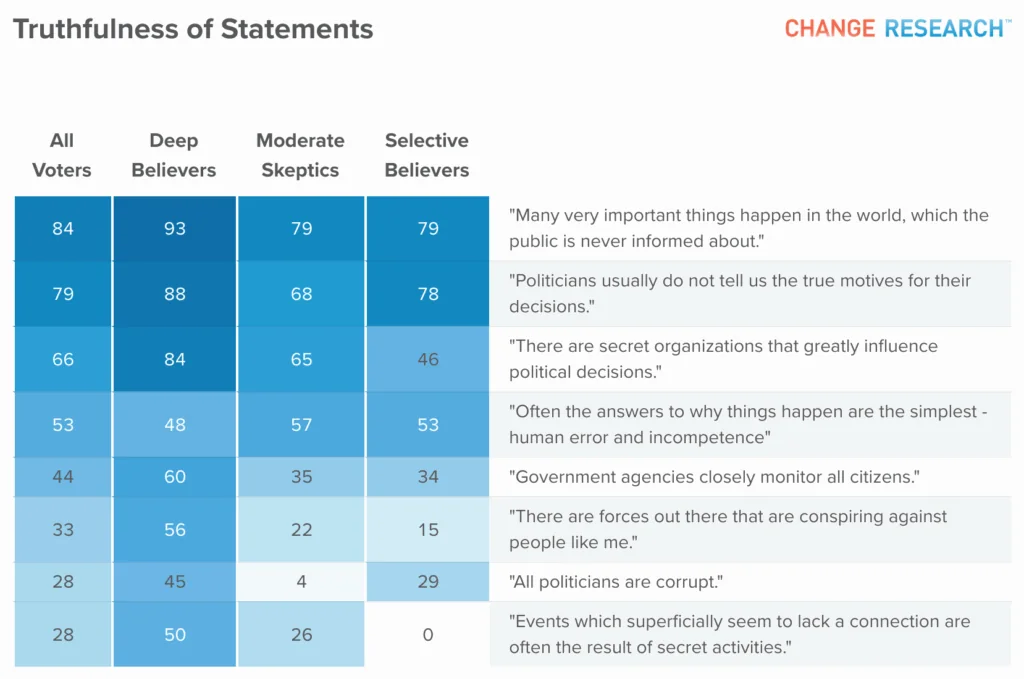 Truthfulness of Statements

CHANGE RESEARCH™

| All Voters | Deep Believers | Moderate Skeptics | Selective Believers | |
|---|---|---|---|---|
| 84 | 93 | 79 | 79 | "Many very important things happen in the world, which the public is never informed about." |
| 79 | 88 | 68 | 78 | "Politicians usually do not tell us the true motives for their decisions." |
| 66 | 84 | 65 | 46 | "There are secret organizations that greatly influence political decisions." |
| 53 | 48 | 57 | 53 | "Often the answers to why things happen are the simplest - human error and incompetence" |
| 44 | 60 | 35 | 34 | "Government agencies closely monitor all citizens." |
| 33 | 56 | 22 | 15 | "There are forces out there that are conspiring against people like me." |
| 28 | 45 | 4 | 29 | "All politicians are corrupt." |
| 28 | 50 | 26 | 0 | "Events which superficially seem to lack a connection are often the result of secret activities." |